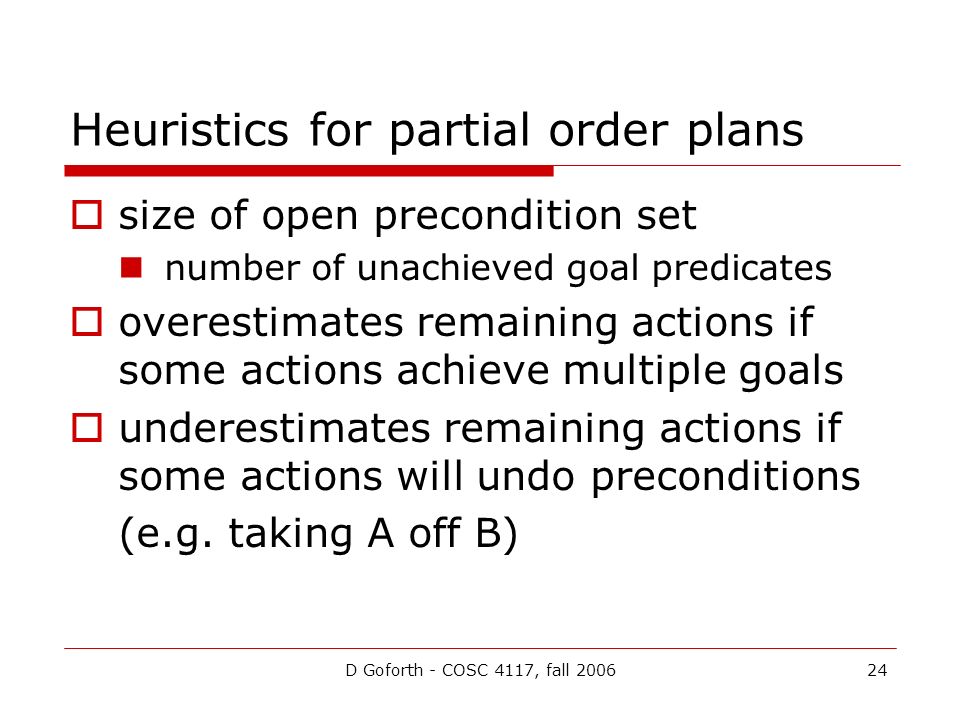 Heuristics for partial order plans

size of open precondition set

number of unachieved goal predicates

overestimates remaining actions if some actions achieve multiple goals

underestimates remaining actions if some actions will undo preconditions

(e.g. taking A off B)

D Goforth - COSC 4117, fall 2006

24